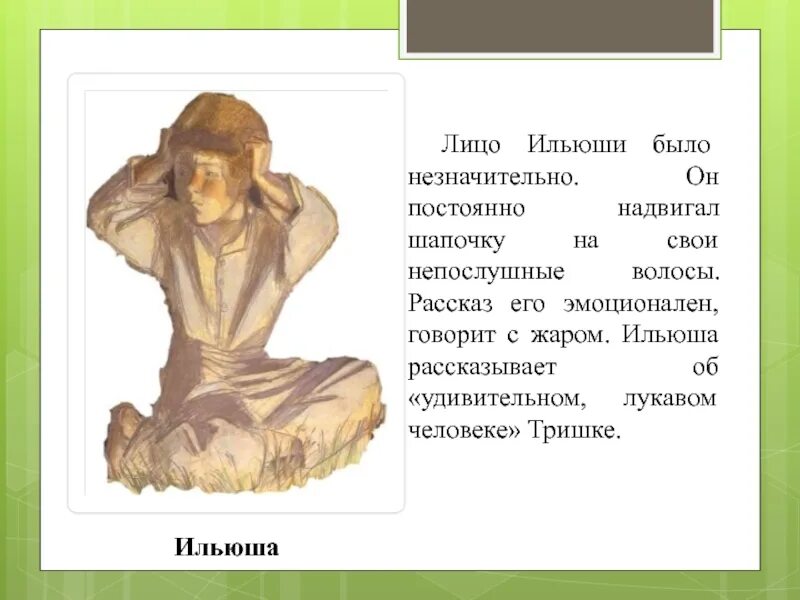 Лицо Ильюши было незначительно. Он постоянно надвигал шапочку на свои непослушные волосы. Рассказ его эмоционален, говорит с жаром. Ильюша рассказывает об «удивительном, лукавом человеке» Тришке.

Ильюша